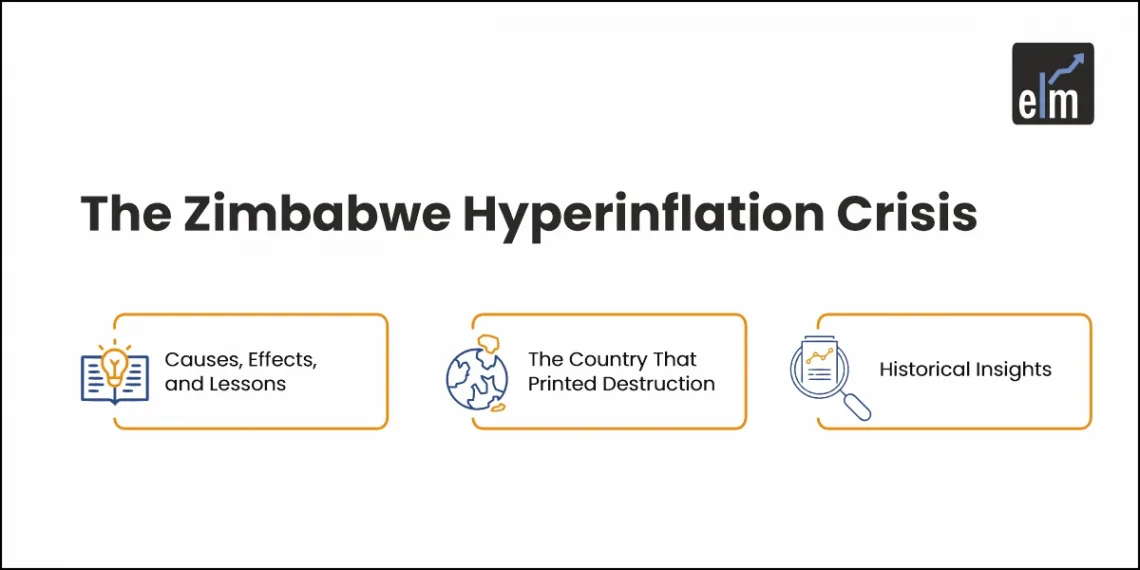 elm

The Zimbabwe Hyperinflation Crisis

Causes, Effects, and Lessons

The Country That Printed Destruction

Historical Insights